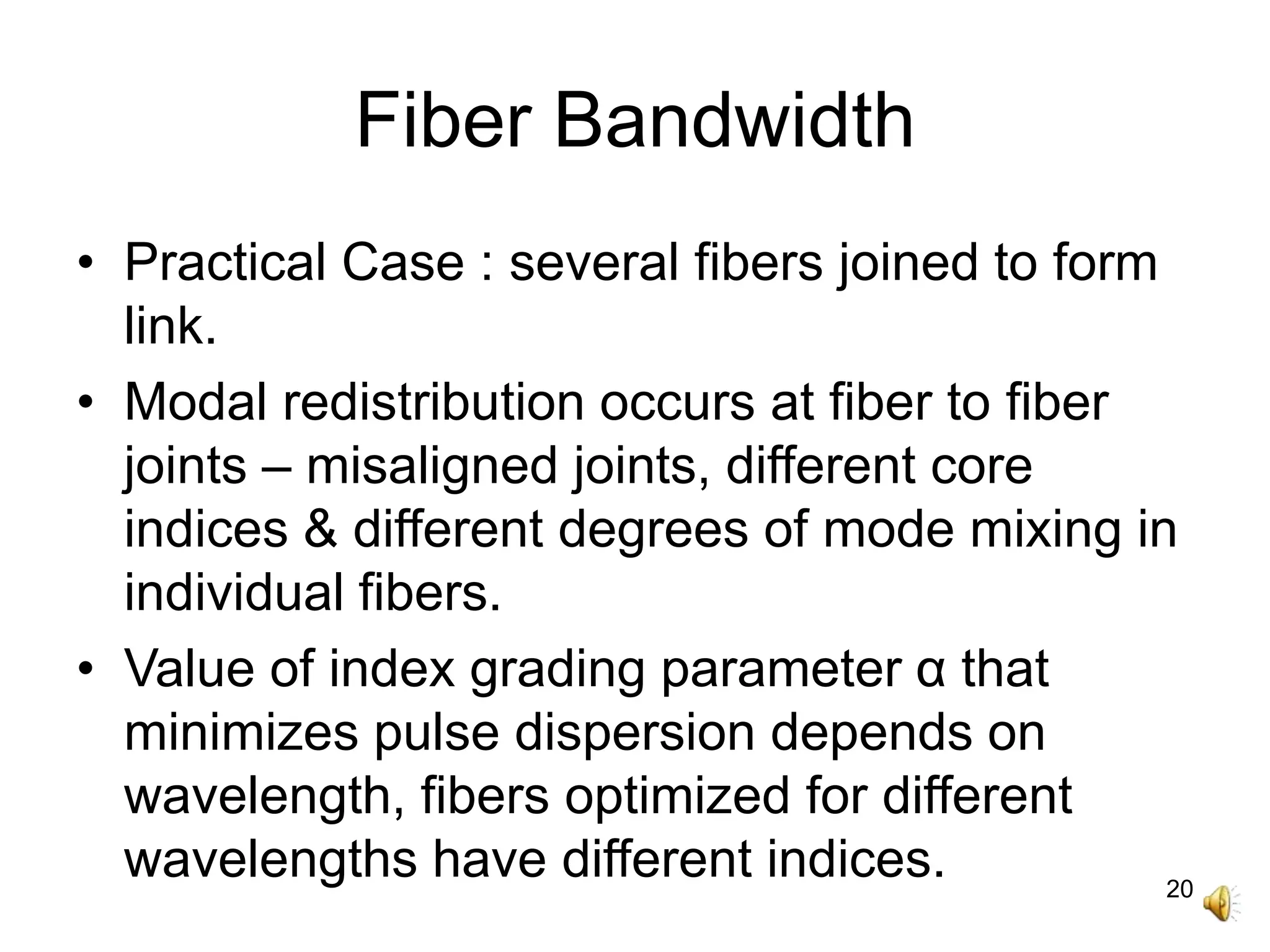 Fiber Bandwidth

• Practical Case : several fibers joined to form link.

• Modal redistribution occurs at fiber to fiber joints – misaligned joints, different core indices & different degrees of mode mixing in individual fibers.

• Value of index grading parameter α that minimizes pulse dispersion depends on wavelength, fibers optimized for different wavelengths have different indices.

20